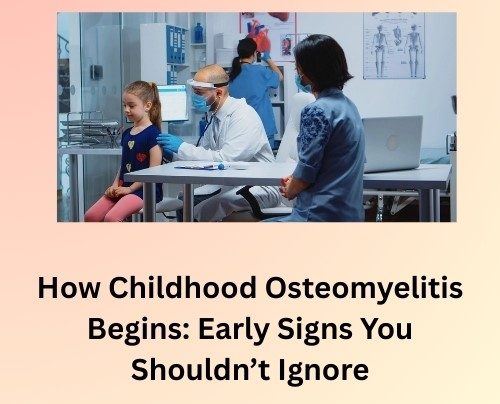 How Childhood Osteomyelitis Begins: Early Signs You Shouldn’t Ignore